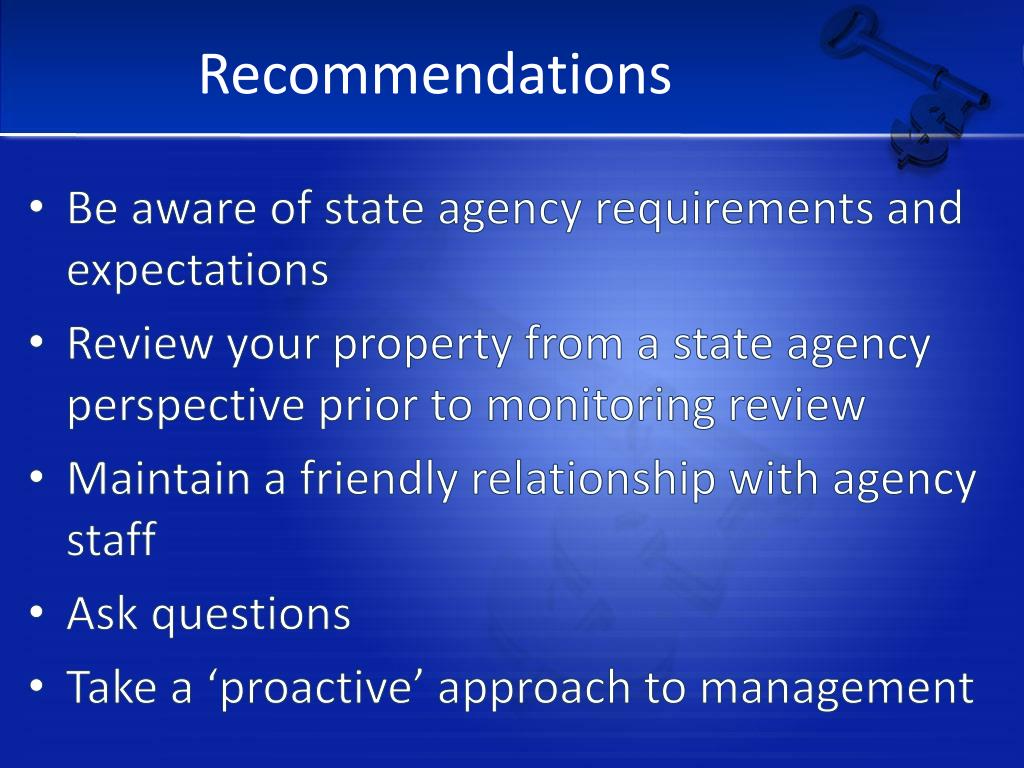 Recommendations

• Be aware of state agency requirements and expectations
• Review your property from a state agency perspective prior to monitoring review
• Maintain a friendly relationship with agency staff
• Ask questions
• Take a ‘proactive’ approach to management